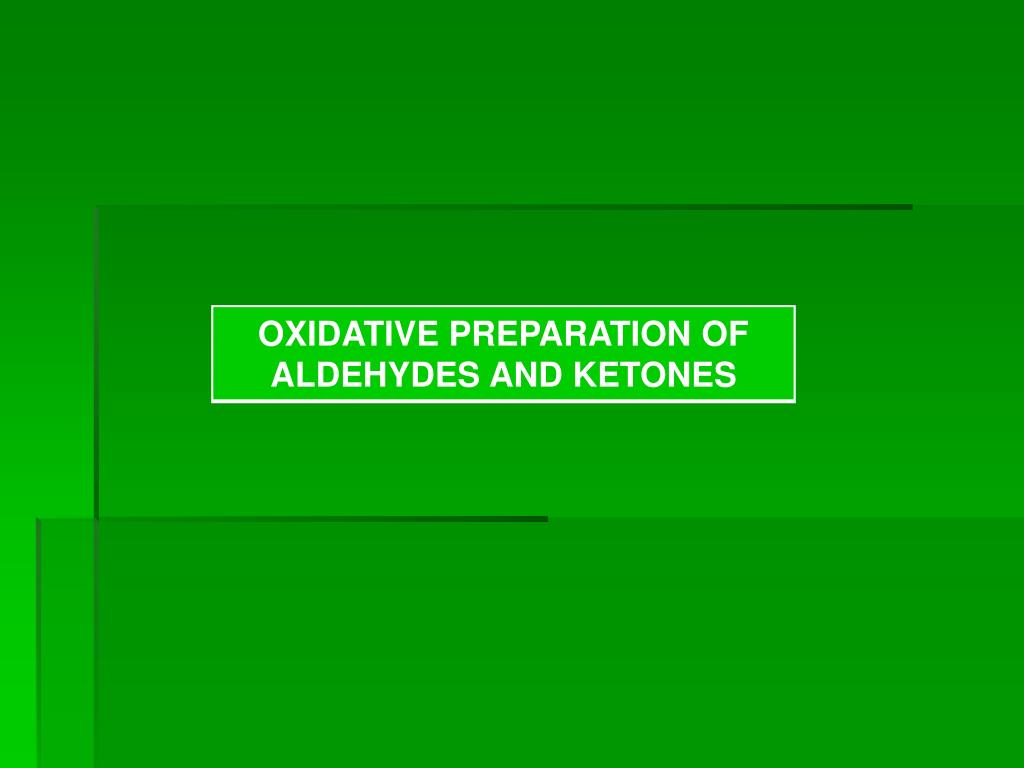 OXIDATIVE PREPARATION OF ALDEHYDES AND KETONES